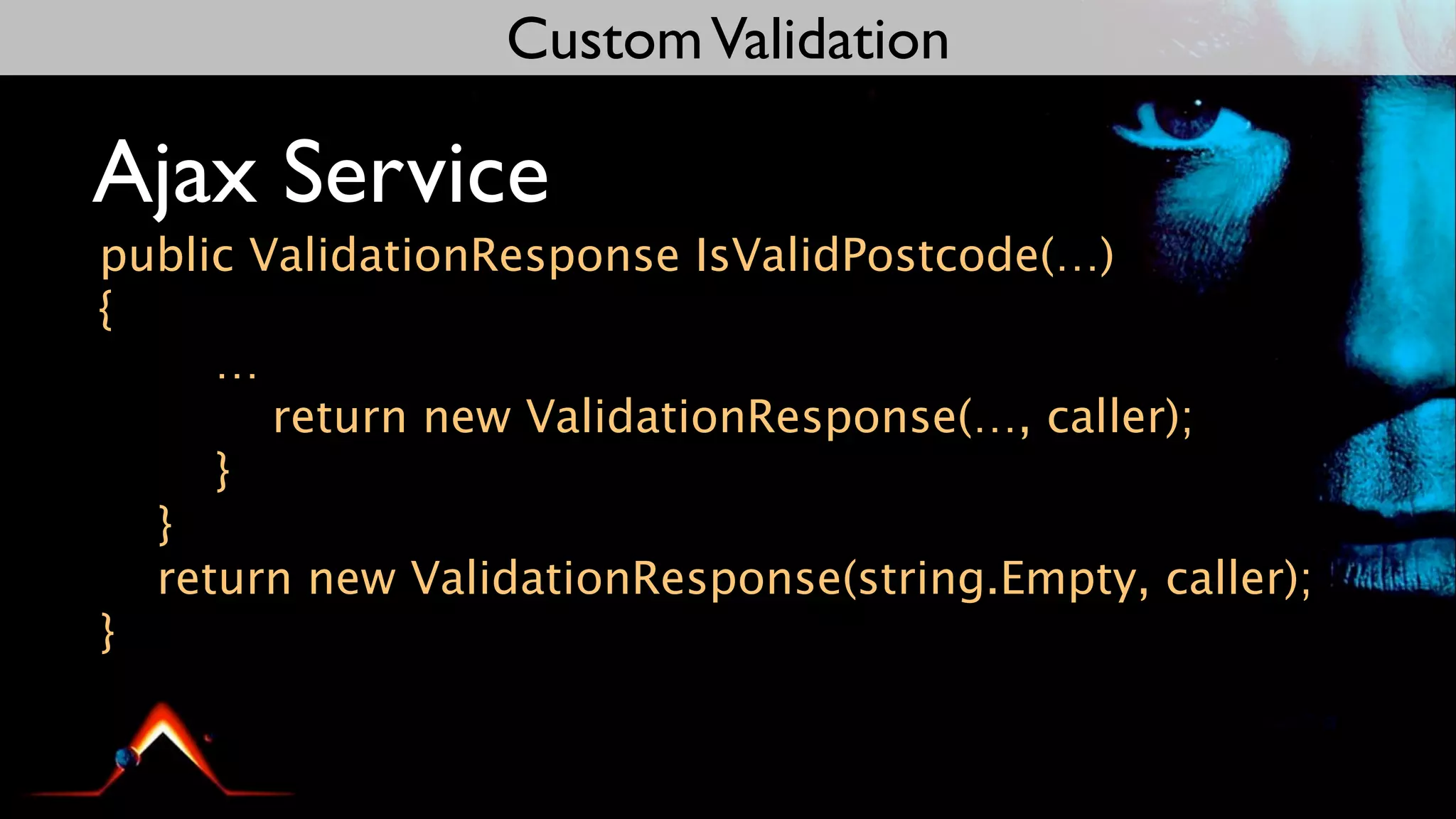 Custom Validation

Ajax Service

public ValidationResponse IsValidPostcode(...)
{
...
return new ValidationResponse(..., caller);
}
}
return new ValidationResponse(string.Empty, caller);
}